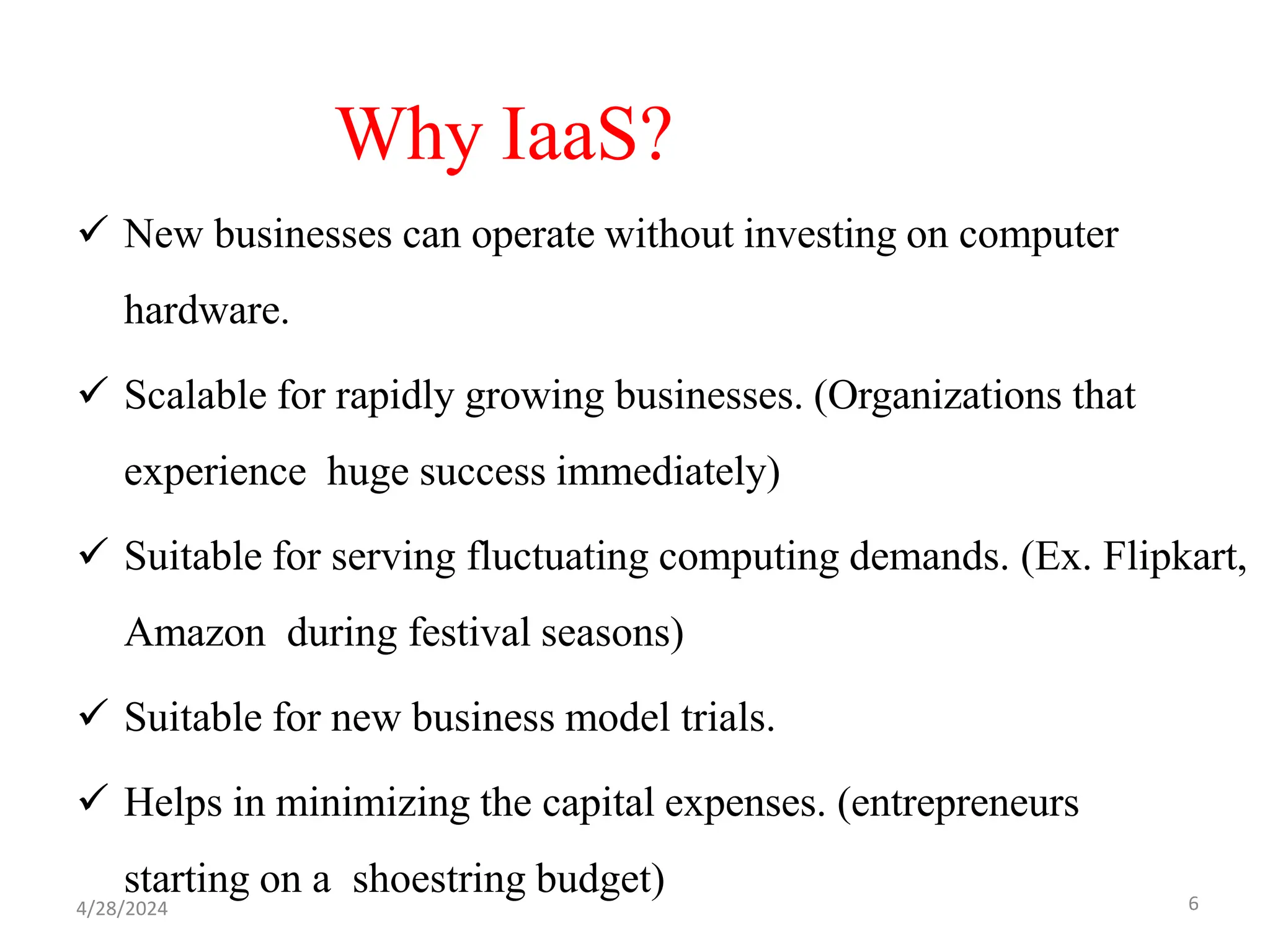 Why IaaS?

✓ New businesses can operate without investing on computer hardware.

✓ Scalable for rapidly growing businesses. (Organizations that experience huge success immediately)

✓ Suitable for serving fluctuating computing demands. (Ex. Flipkart, Amazon during festival seasons)

✓ Suitable for new business model trials.

✓ Helps in minimizing the capital expenses. (entrepreneurs starting on a shoestring budget)

4/28/2024

6